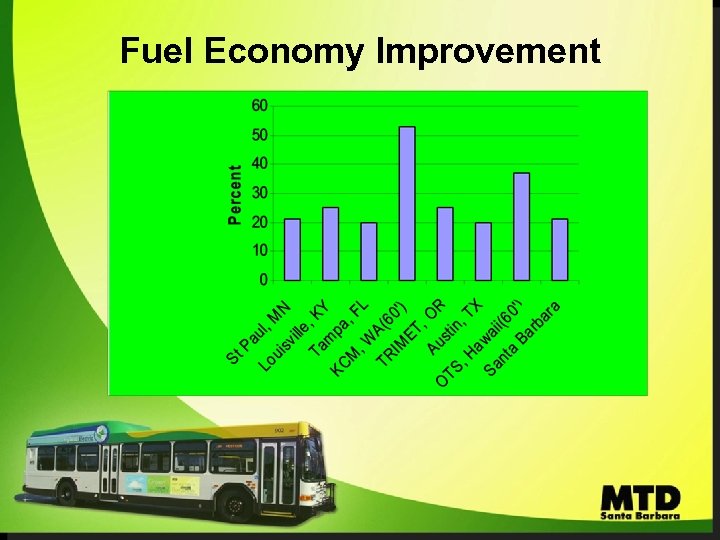 Fuel Economy Improvement

Percent

60
50
40
30
20
10
0

St Paul, MN
Louisville, KY
Tampa, FL
KCM, WA(60')
TRIMET, OR
Austin, TX
OTS, Hawaii(60')
Santa Barbara

MTD
Santa Barbara